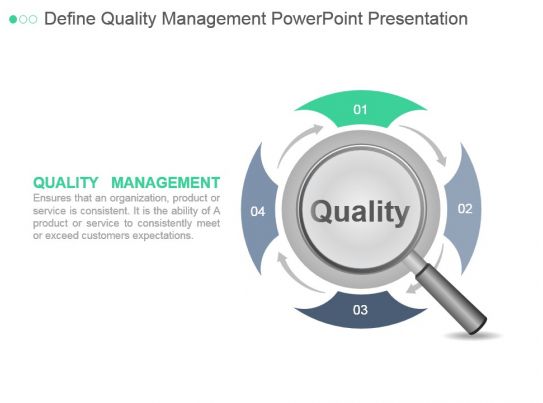 Define Quality Management PowerPoint Presentation

QUALITY MANAGEMENT
Ensures that an organization, product or service is consistent. It is the ability of A product or service to consistently meet or exceed customers expectations.

01
02
03
04
Quality